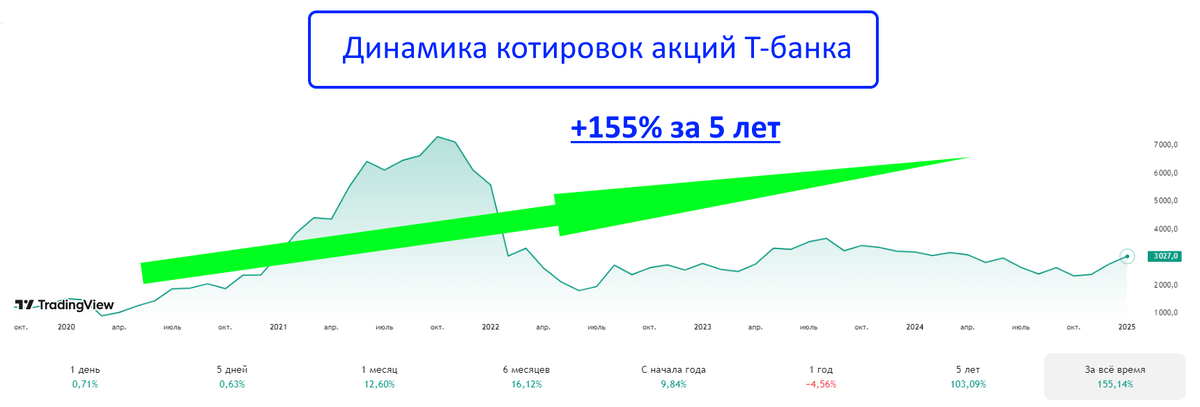 Динамика котировок акций Т-банка

+155% за 5 лет

7000,0
6000,0
5000,0
4000,0
3027,0
2000,0
1000,0

TradingView

окт. 2020 апр. июль окт. 2021 апр. июль окт. 2022 апр. июль окт. 2023 апр. июль окт. 2024 апр. июль окт. 2025

| 1 день | 5 дней | 1 месяц | 6 месяцев | С начала года | 1 год | 5 лет | За всё время |
|---|---|---|---|---|---|---|---|
| 0,71% | 0,63% | 12,60% | 16,12% | 9,84% | −4,56% | 103,09% | 155,14% |